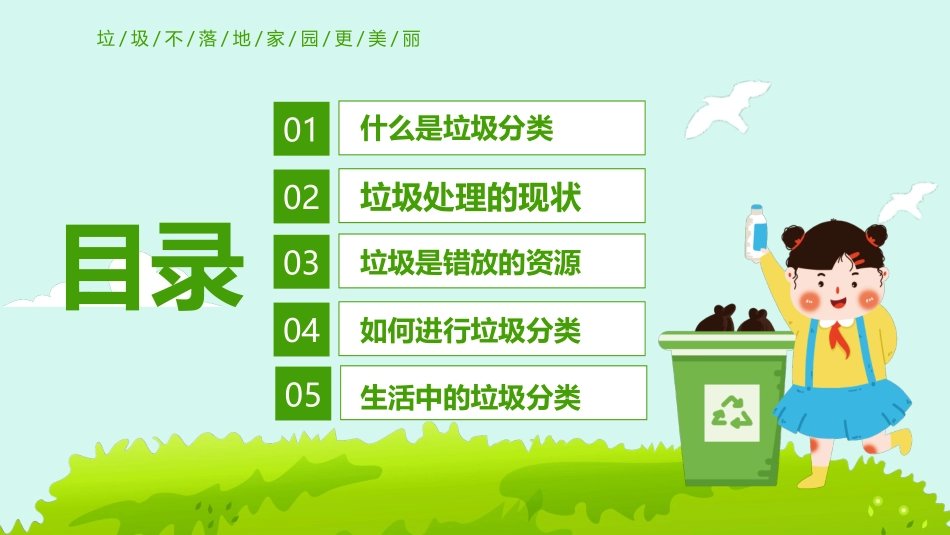 垃/圾/不/落/地/家/园/更/美/丽

目录

01 什么是垃圾分类

02 垃圾处理的现状

03 垃圾是错放的资源

04 如何进行垃圾分类

05 生活中的垃圾分类